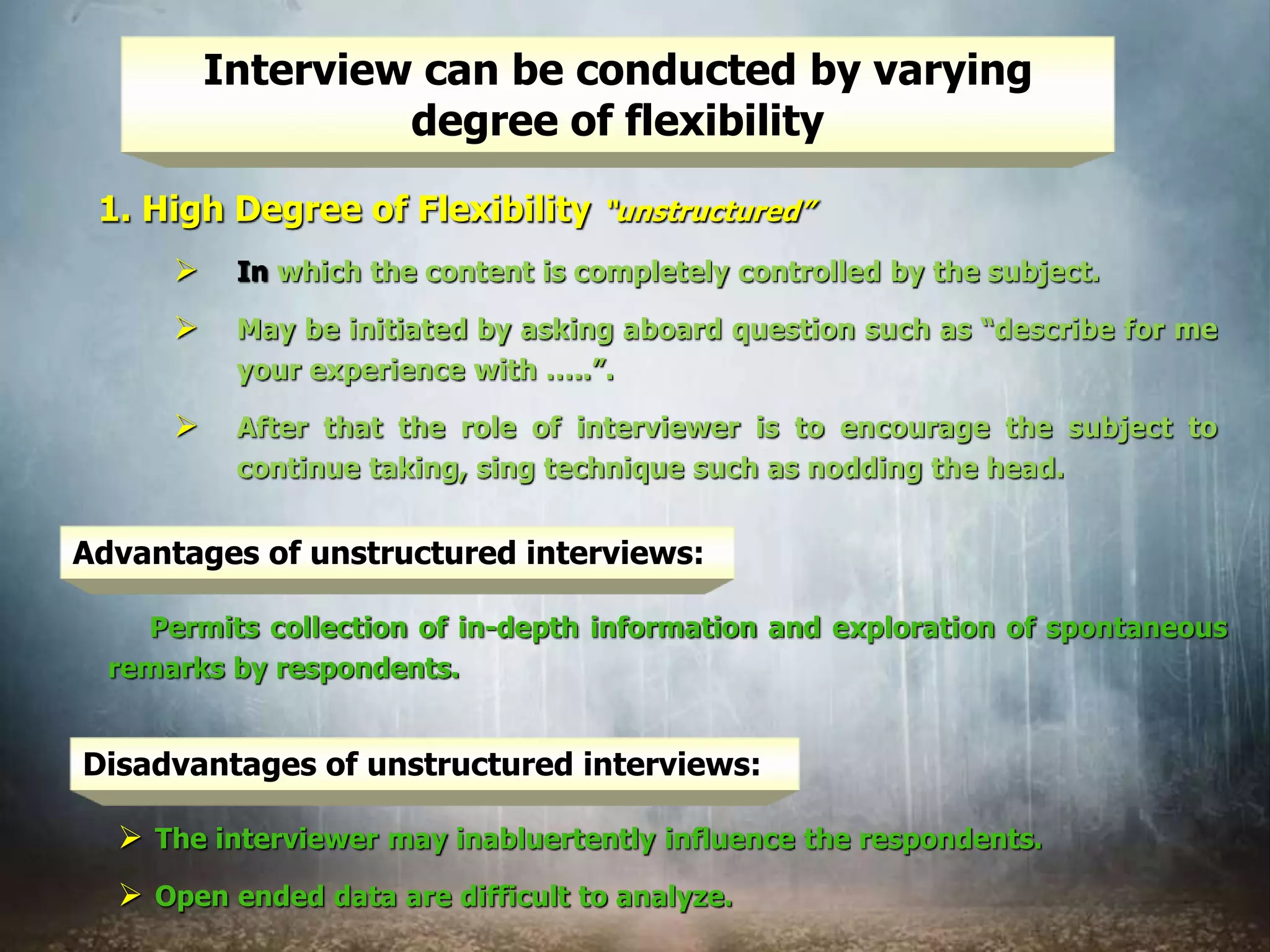 Interview can be conducted by varying degree of flexibility

1. High Degree of Flexibility "unstructured"

➢ In which the content is completely controlled by the subject.

➢ May be initiated by asking aboard question such as "describe for me your experience with .....".

➢ After that the role of interviewer is to encourage the subject to continue taking, sing technique such as nodding the head.

Advantages of unstructured interviews:

Permits collection of in-depth information and exploration of spontaneous remarks by respondents.

Disadvantages of unstructured interviews:

➢ The interviewer may inabluertently influence the respondents.

➢ Open ended data are difficult to analyze.